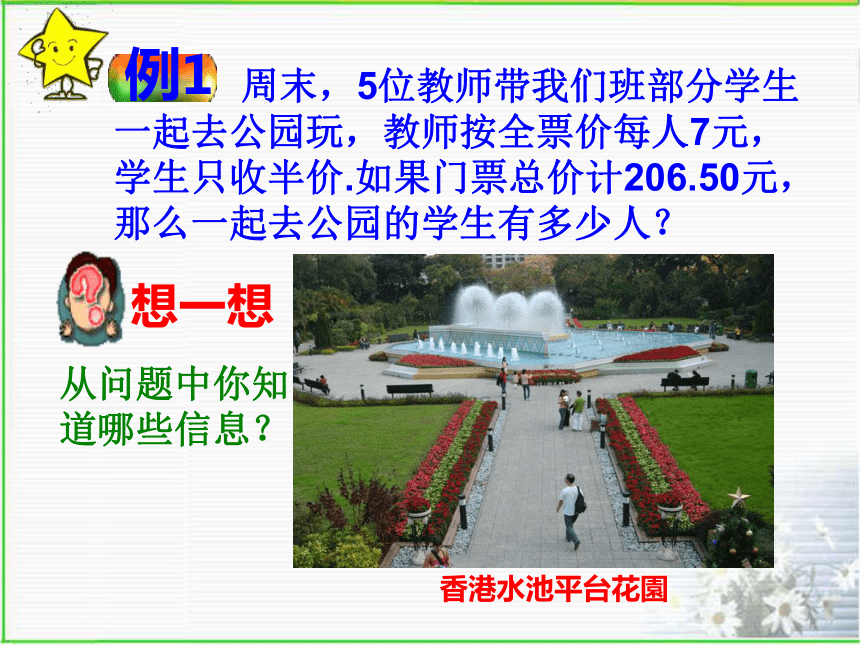 例1 周末，5位教师带我们班部分学生一起去公园玩，教师按全票价每人7元，学生只收半价.如果门票总价计206.50元，那么一起去公园的学生有多少人？

想一想

从问题中你知道哪些信息？

香港水池平台花園